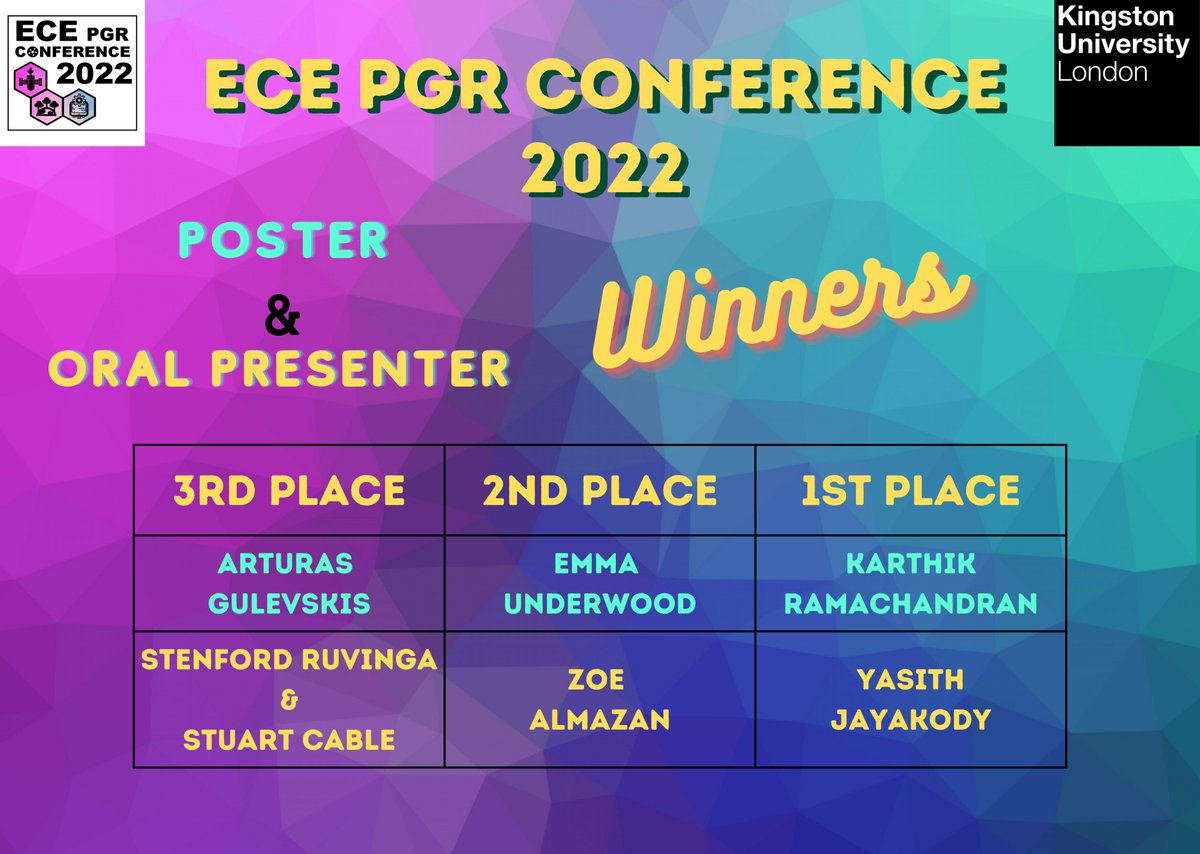 ECE PGR CONFERENCE 2022

Kingston University London

ECE PGR CONFERENCE 2022

POSTER & ORAL PRESENTER

Winners

| 3RD PLACE | 2ND PLACE | 1ST PLACE |
|---|---|---|
| ARTURAS GULEVSKIS | EMMA UNDERWOOD | KARTHIK RAMACHANDRAN |
| STENFORD RUVINGA & STUART CABLE | ZOE ALMAZAN | YASITH JAYAKODY |